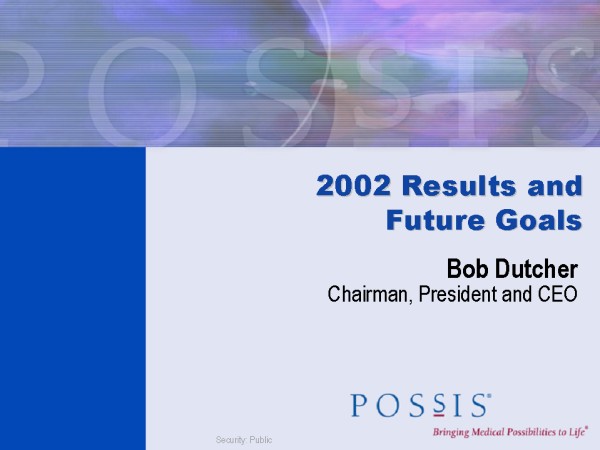 POSSIS

2002 Results and Future Goals

Bob Dutcher
Chairman, President and CEO

POSSIS®
Bringing Medical Possibilities to Life®

Security: Public